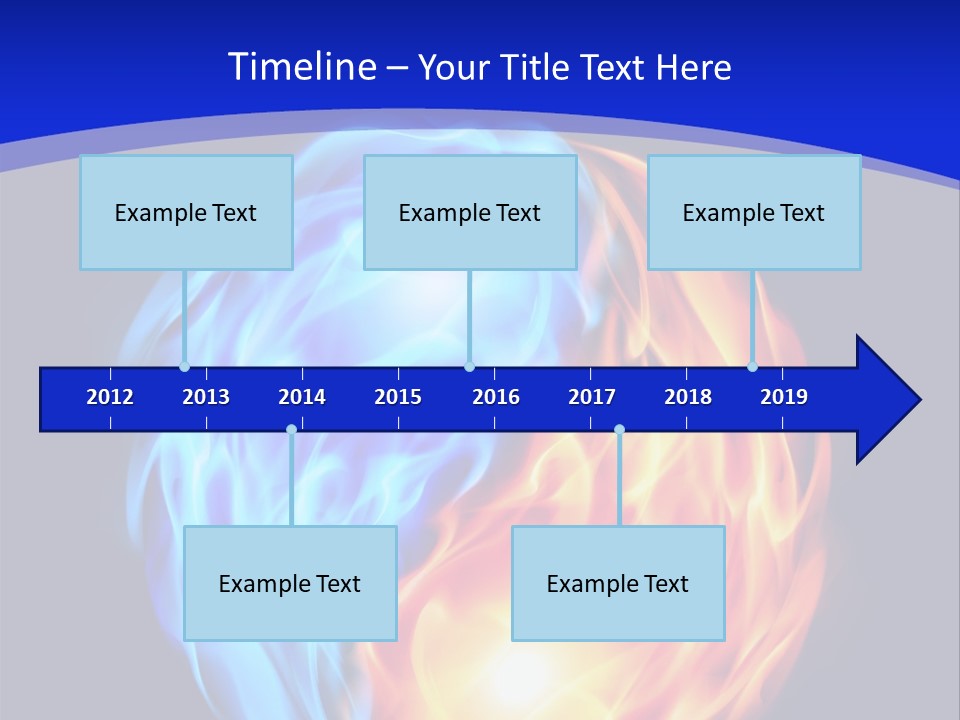 Timeline – Your Title Text Here

Example Text

Example Text

Example Text

2012 2013 2014 2015 2016 2017 2018 2019

Example Text

Example Text